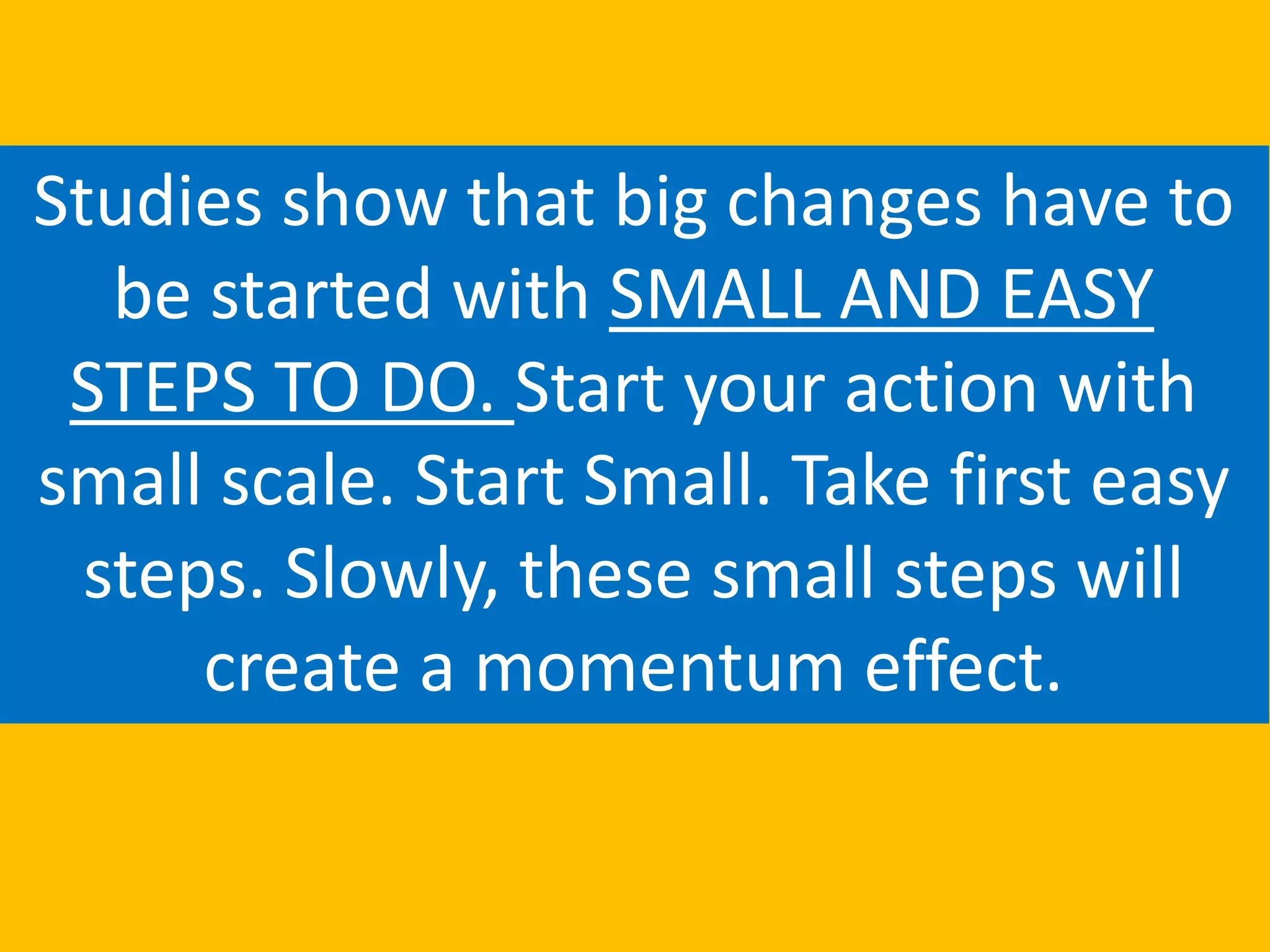 Studies show that big changes have to be started with SMALL AND EASY STEPS TO DO. Start your action with small scale. Start Small. Take first easy steps. Slowly, these small steps will create a momentum effect.